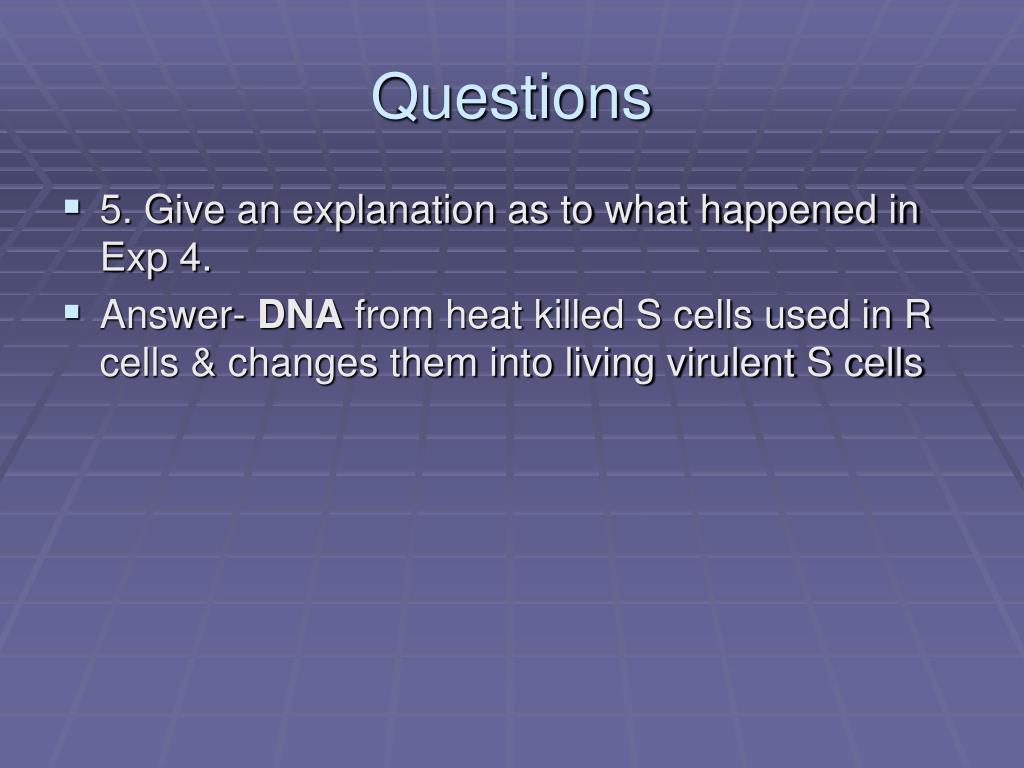 Questions

5. Give an explanation as to what happened in Exp 4.

Answer- DNA from heat killed S cells used in R cells & changes them into living virulent S cells